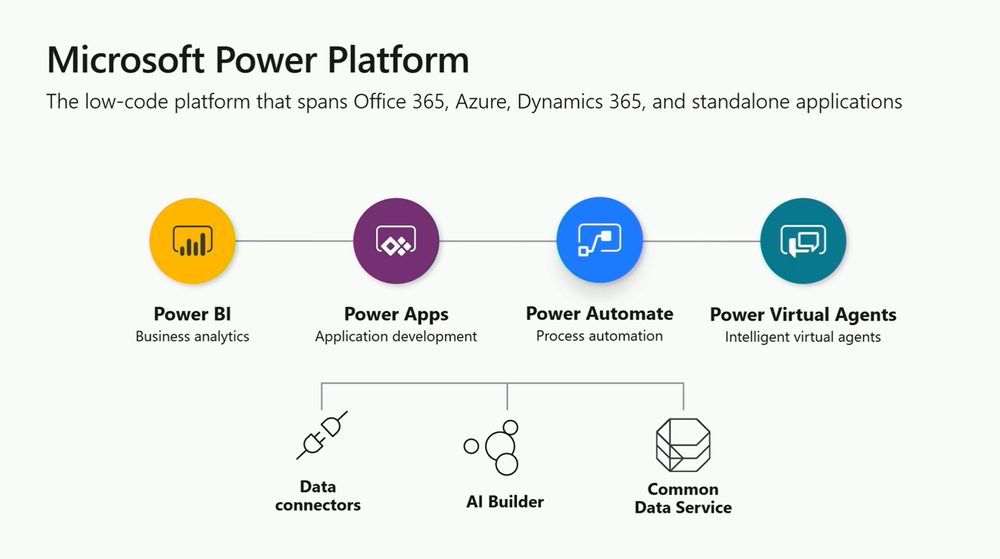 Microsoft Power Platform

The low-code platform that spans Office 365, Azure, Dynamics 365, and standalone applications

Power BI
Business analytics

Power Apps
Application development

Power Automate
Process automation

Power Virtual Agents
Intelligent virtual agents

Data connectors

AI Builder

Common Data Service